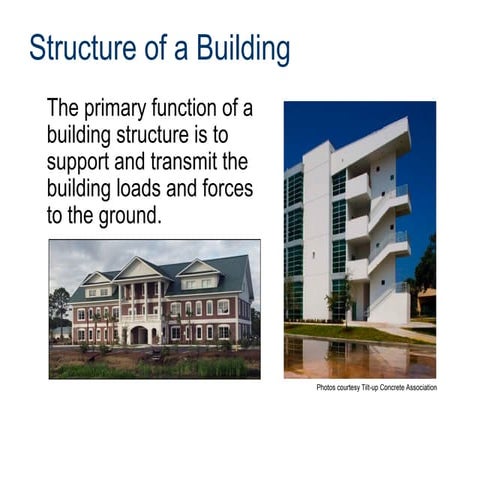 Structure of a Building

The primary function of a building structure is to support and transmit the building loads and forces to the ground.

Photos courtesy Tilt-up Concrete Association